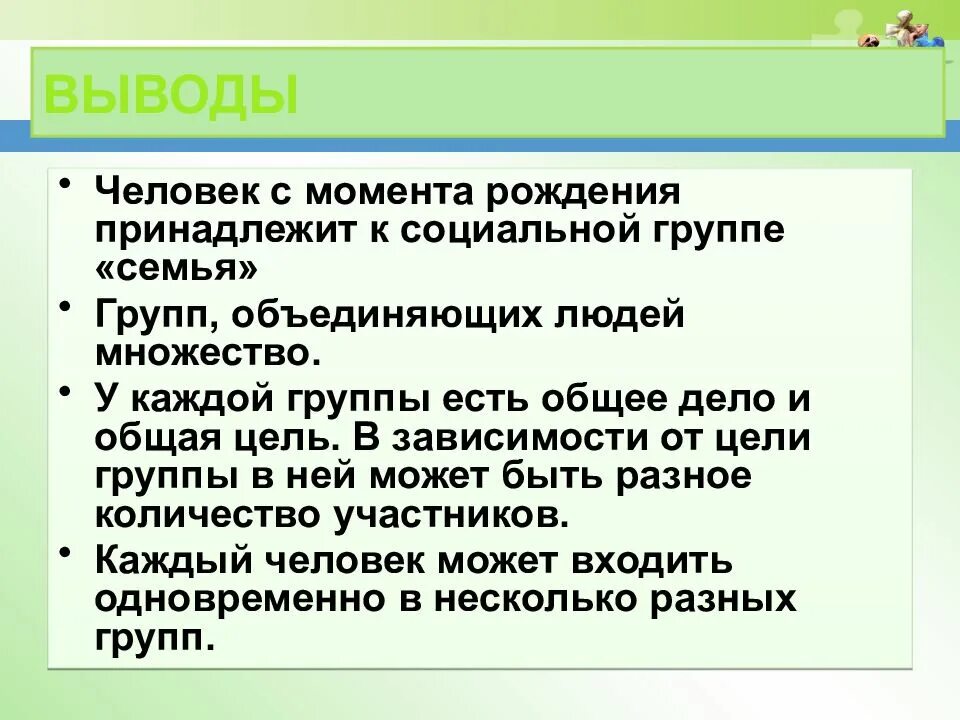 ВЫВОДЫ

• Человек с момента рождения принадлежит к социальной группе «семья»

• Групп, объединяющих людей множество.

• У каждой группы есть общее дело и общая цель. В зависимости от цели группы в ней может быть разное количество участников.

• Каждый человек может входить одновременно в несколько разных групп.